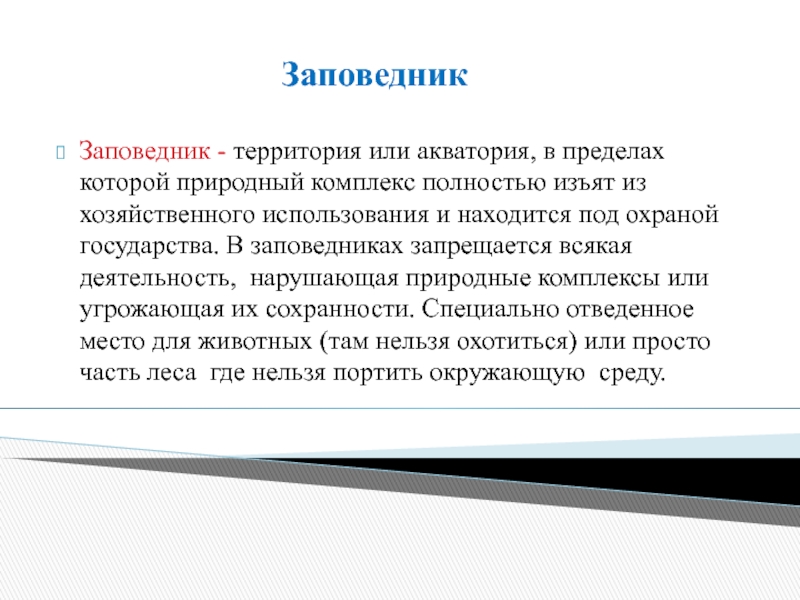 Заповедник

Заповедник - территория или акватория, в пределах которой природный комплекс полностью изъят из хозяйственного использования и находится под охраной государства. В заповедниках запрещается всякая деятельность, нарушающая природные комплексы или угрожающая их сохранности. Специально отведенное место для животных (там нельзя охотиться) или просто часть леса где нельзя портить окружающую среду.